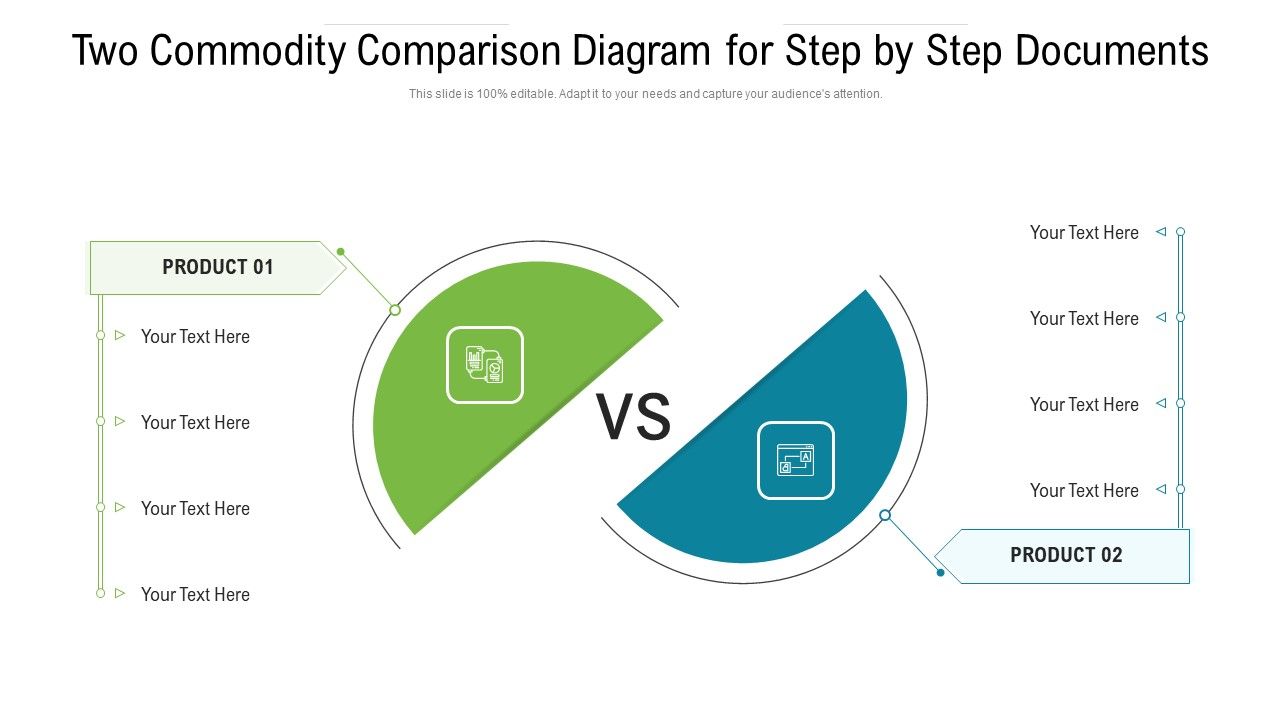 Two Commodity Comparison Diagram for Step by Step Documents

This slide is 100% editable. Adapt it to your needs and capture your audience's attention.

PRODUCT 01

Your Text Here

Your Text Here

Your Text Here

Your Text Here

VS

Your Text Here

Your Text Here

Your Text Here

Your Text Here

PRODUCT 02